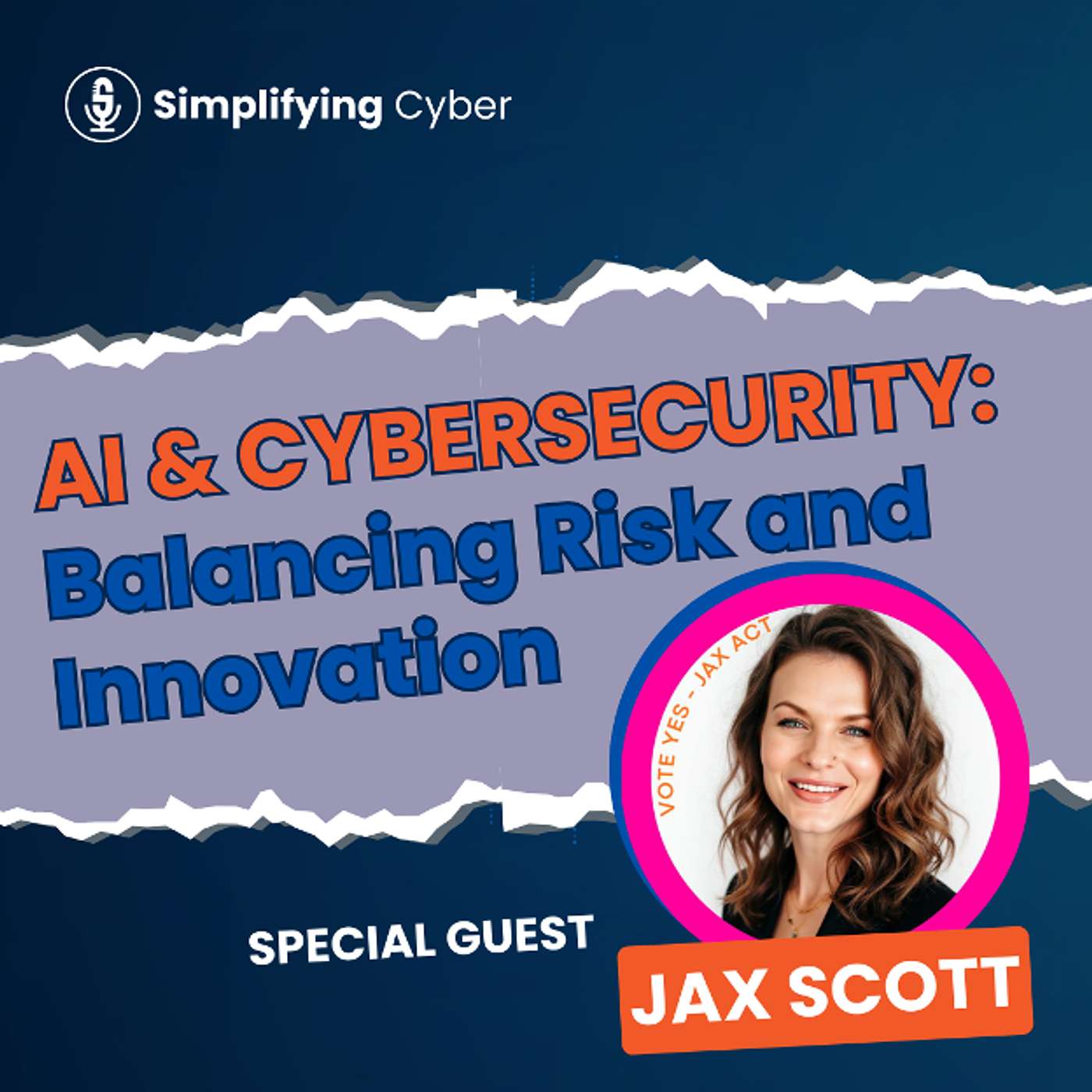 Simplifying Cyber

AI & CYBERSECURITY: Balancing Risk and Innovation

VOTE YES - JAX ACT

SPECIAL GUEST

JAX SCOTT